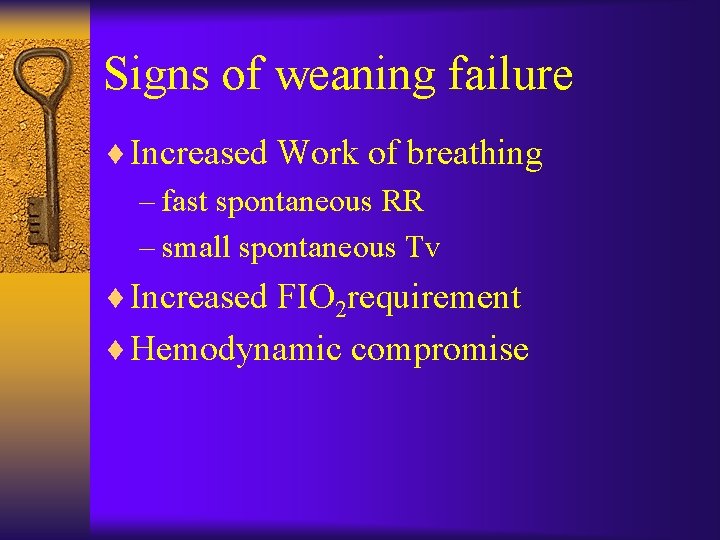 Signs of weaning failure

♦ Increased Work of breathing
– fast spontaneous RR
– small spontaneous Tv
♦ Increased $FIO_2$requirement
♦ Hemodynamic compromise